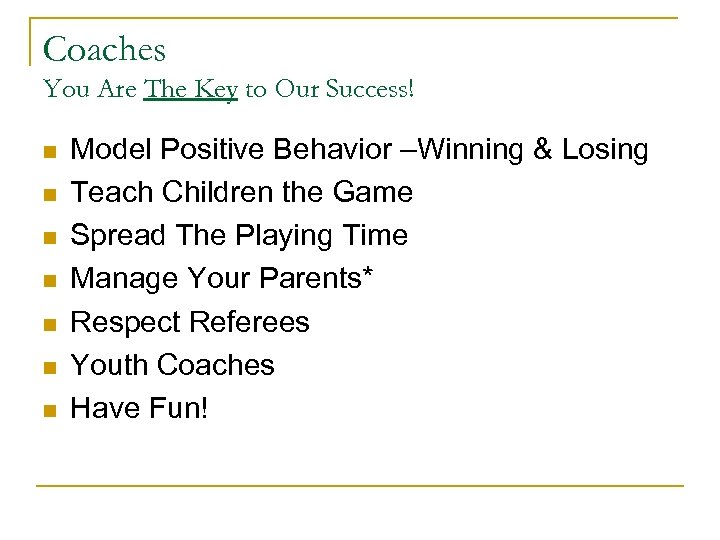 Coaches
You Are The Key to Our Success!

- Model Positive Behavior –Winning & Losing
- Teach Children the Game
- Spread The Playing Time
- Manage Your Parents*
- Respect Referees
- Youth Coaches
- Have Fun!